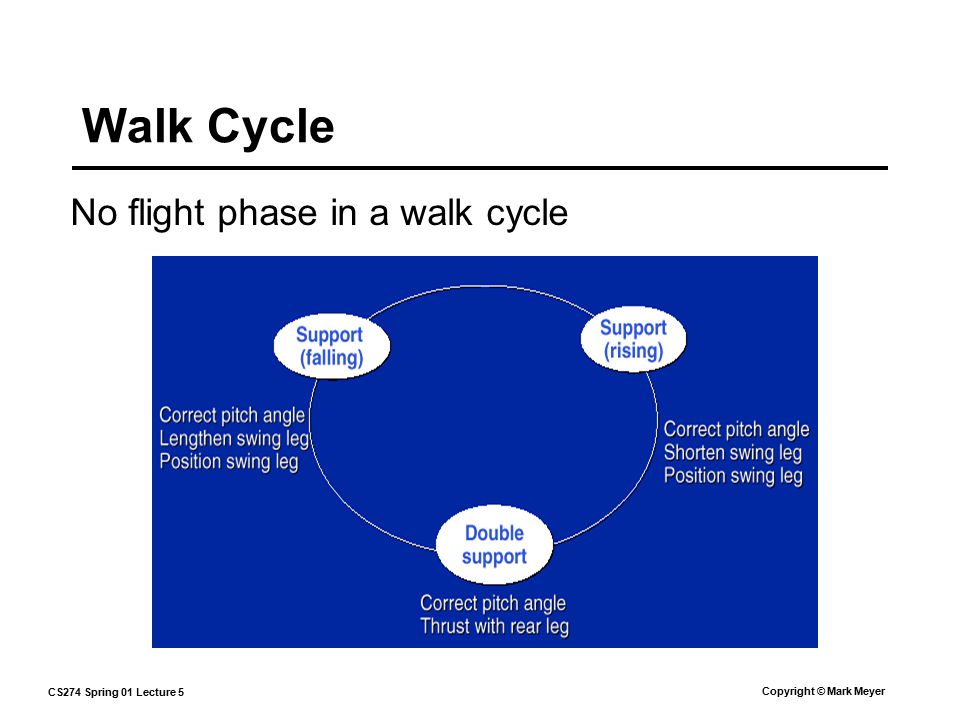 Walk Cycle

No flight phase in a walk cycle

Support (falling)

Support (rising)

Correct pitch angle
Lengthen swing leg
Position swing leg

Correct pitch angle
Shorten swing leg
Position swing leg

Double support

Correct pitch angle
Thrust with rear leg

CS274 Spring 01 Lecture 5

Copyright © Mark Meyer